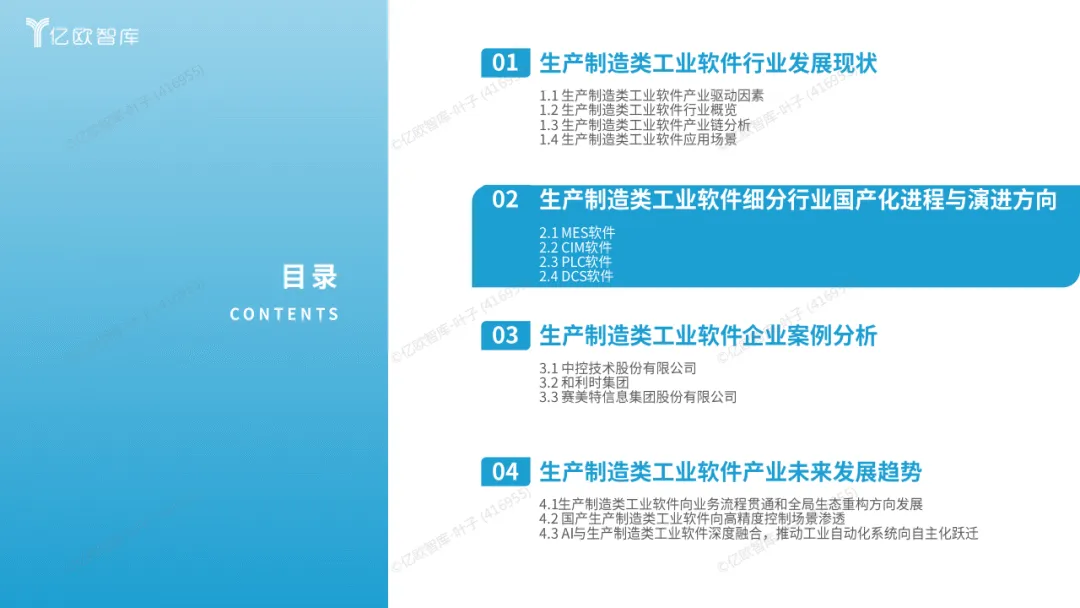 亿欧智库

目录
CONTENTS

01 生产制造类工业软件行业发展现状

1.1 生产制造类工业软件产业驱动因素
1.2 生产制造类工业软件行业概览
1.3 生产制造类工业软件产业链分析
1.4 生产制造类工业软件应用场景

02 生产制造类工业软件细分行业国产化进程与演进方向

2.1 MES软件
2.2 CIM软件
2.3 PLC软件
2.4 DCS软件

03 生产制造类工业软件企业案例分析

3.1 中控技术股份有限公司
3.2 和利时集团
3.3 赛美特信息集团股份有限公司

04 生产制造类工业软件产业未来发展趋势

4.1生产制造类工业软件向业务流程贯通和全局生态重构方向发展
4.2 国产生产制造类工业软件向高精度控制场景渗透
4.3 AI与生产制造类工业软件深度融合，推动工业自动化系统向自主化跃迁

©亿欧智库-叶子 (416955)